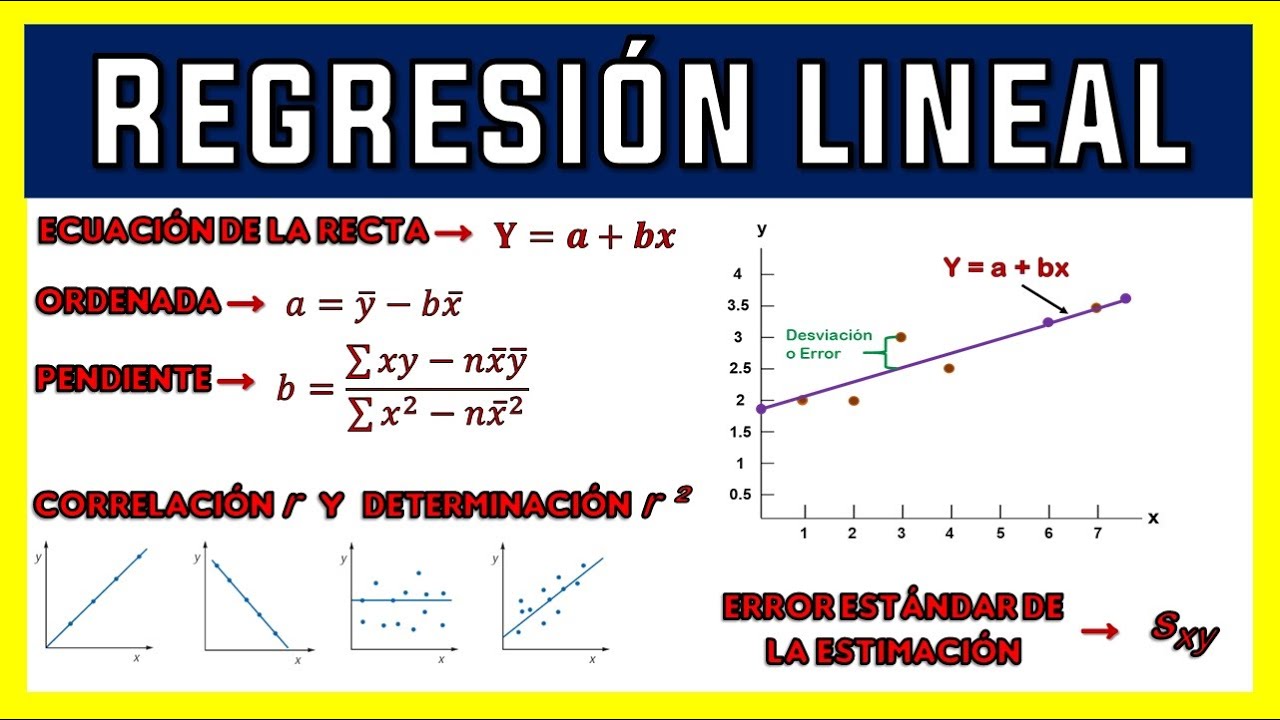 REGRESIÓN LINEAL

ECUACIÓN DE LA RECTA → $Y = a + bx$

ORDENADA → $a = \bar{y} - b\bar{x}$

PENDIENTE → $b = \frac{\sum xy - n\bar{x}\bar{y}}{\sum x^2 - n\bar{x}^2}$

CORRELACIÓN $r$ Y DETERMINACIÓN $r^2$

y
x
y
x
y
x
y
x

y
4
3.5
3
2.5
2
1.5
1
0.5
1 2 3 4 5 6 7
x
Y = a + bx
Desviación o Error

ERROR ESTÁNDAR DE LA ESTIMACIÓN → $S_{xy}$